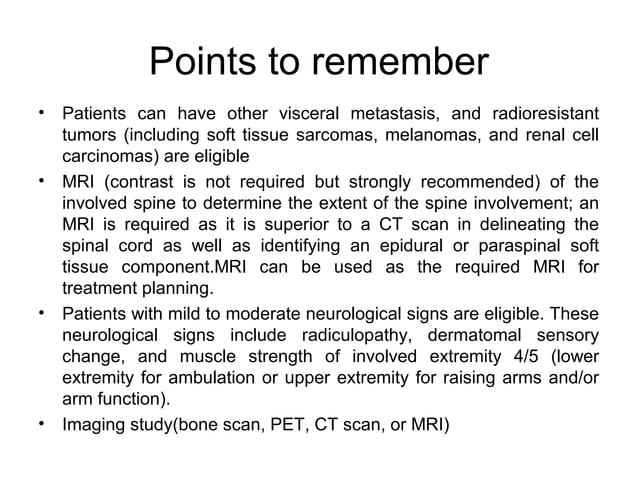 Points to remember

• Patients can have other visceral metastasis, and radioresistant tumors (including soft tissue sarcomas, melanomas, and renal cell carcinomas) are eligible
• MRI (contrast is not required but strongly recommended) of the involved spine to determine the extent of the spine involvement; an MRI is required as it is superior to a CT scan in delineating the spinal cord as well as identifying an epidural or paraspinal soft tissue component.MRI can be used as the required MRI for treatment planning.
• Patients with mild to moderate neurological signs are eligible. These neurological signs include radiculopathy, dermatomal sensory change, and muscle strength of involved extremity 4/5 (lower extremity for ambulation or upper extremity for raising arms and/or arm function).
• Imaging study(bone scan, PET, CT scan, or MRI)